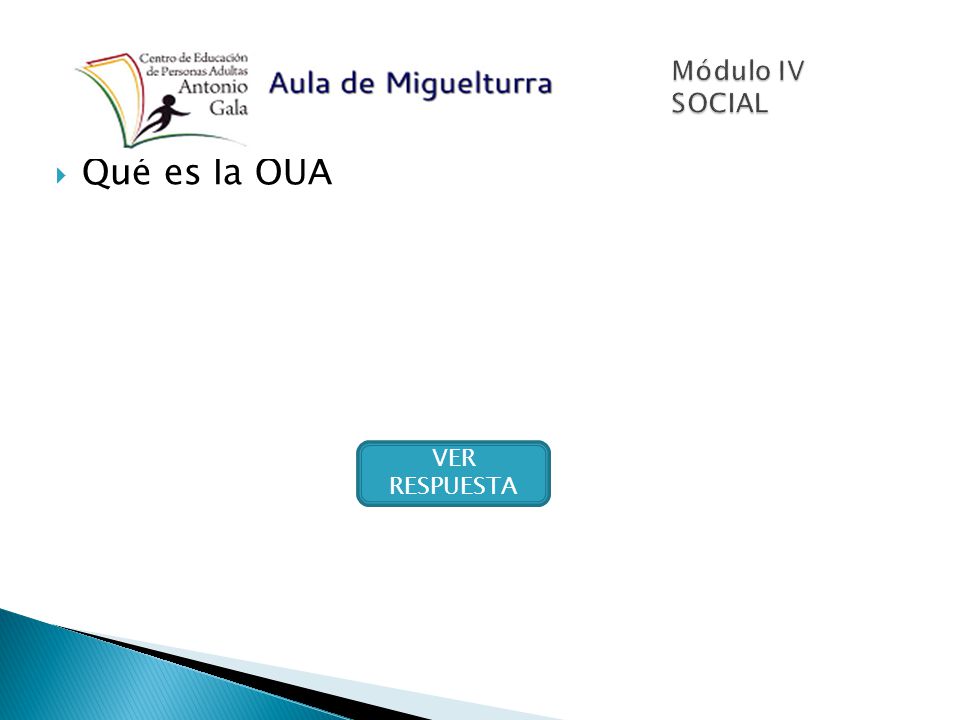 Centro de Educación de Personas Adultas Antonio Gala

Aula de Miguelturra

Módulo IV SOCIAL

Qué es la OUA

VER RESPUESTA